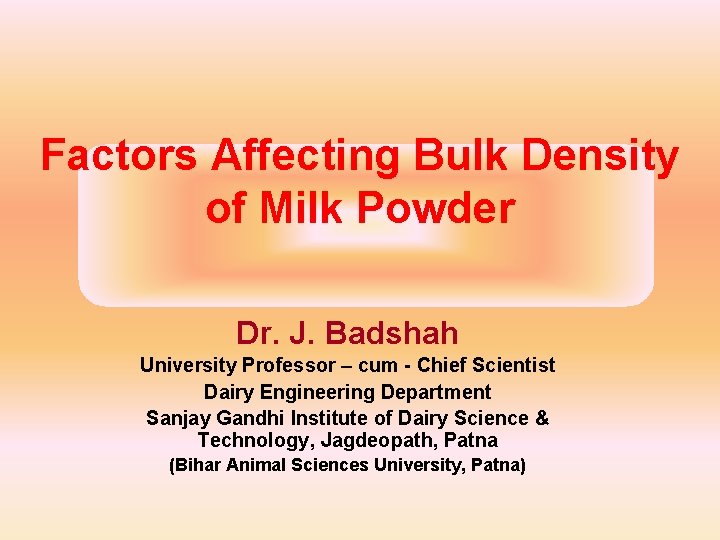 Factors Affecting Bulk Density of Milk Powder

Dr. J. Badshah
University Professor – cum - Chief Scientist
Dairy Engineering Department
Sanjay Gandhi Institute of Dairy Science & Technology, Jagdeopath, Patna
(Bihar Animal Sciences University, Patna)